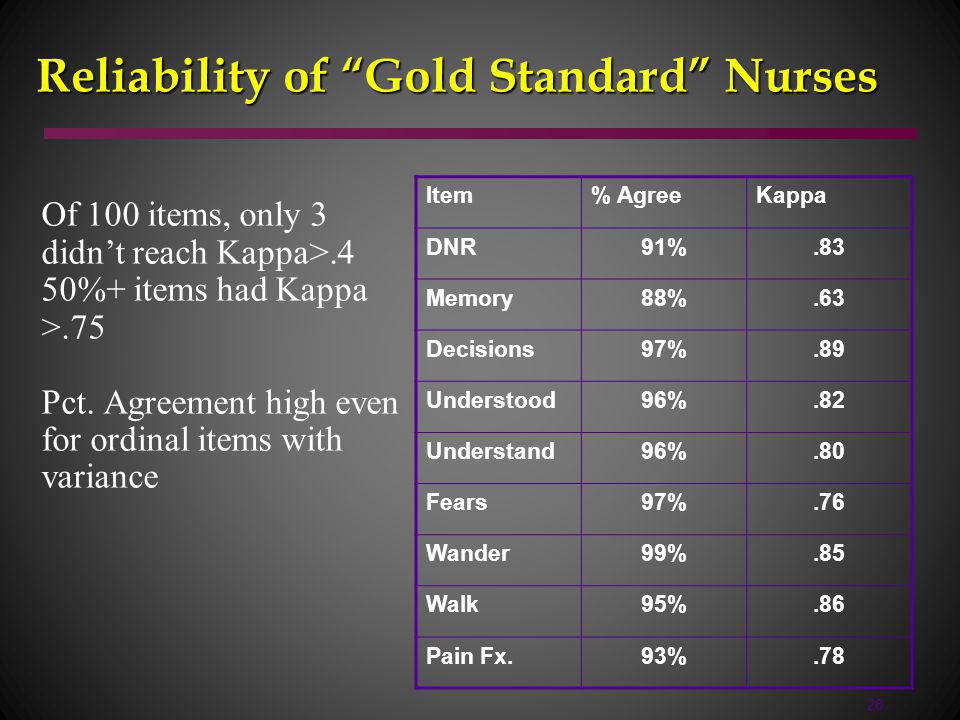 Reliability of “Gold Standard” Nurses

Of 100 items, only 3 didn’t reach Kappa>.4
50%+ items had Kappa >.75

Pct. Agreement high even for ordinal items with variance

| Item | % Agree | Kappa |
|---|---|---|
| DNR | 91% | .83 |
| Memory | 88% | .63 |
| Decisions | 97% | .89 |
| Understood | 96% | .82 |
| Understand | 96% | .80 |
| Fears | 97% | .76 |
| Wander | 99% | .85 |
| Walk | 95% | .86 |
| Pain Fx. | 93% | .78 |

26